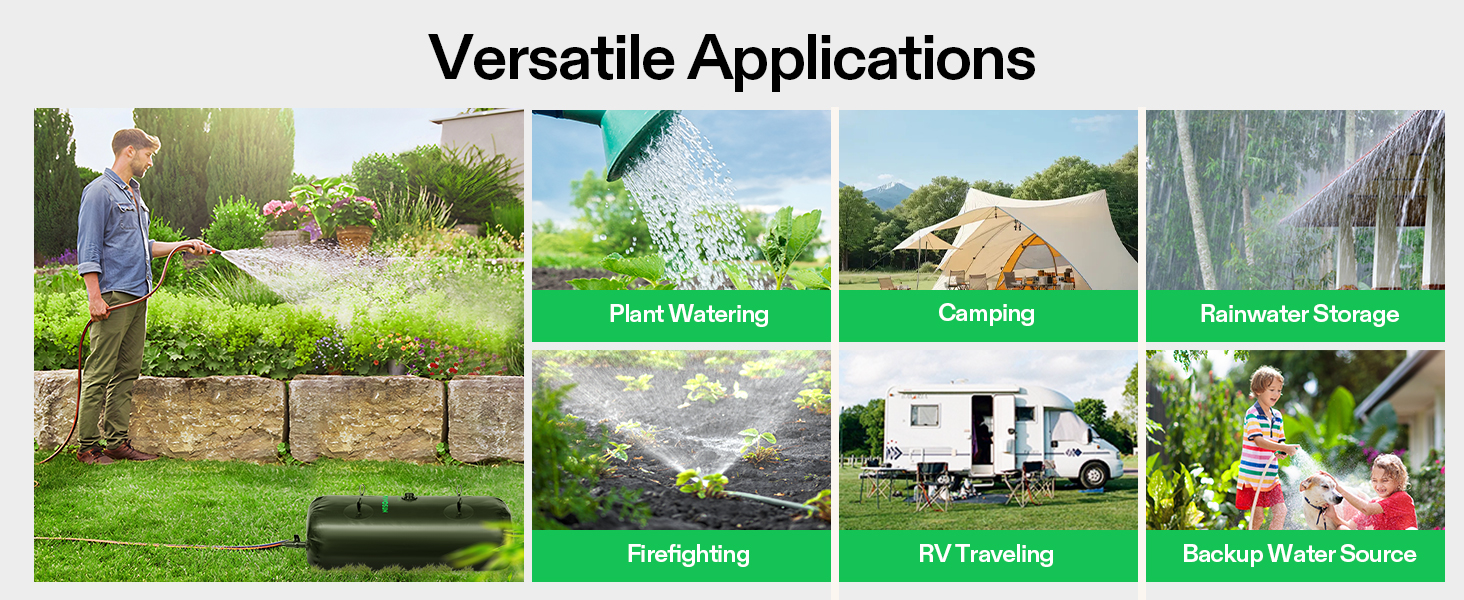 Versatile Applications

Plant Watering

Camping

Rainwater Storage

Firefighting

RV Traveling

Backup Water Source